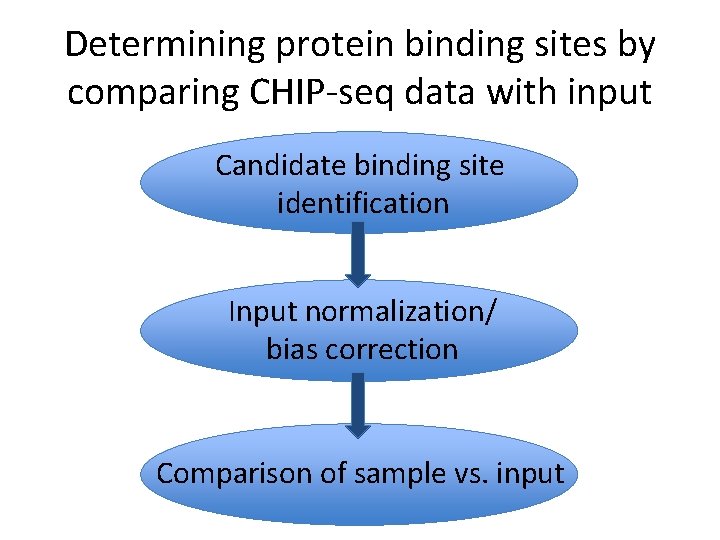 Determining protein binding sites by comparing CHIP-seq data with input

Candidate binding site identification

Input normalization/ bias correction

Comparison of sample vs. input